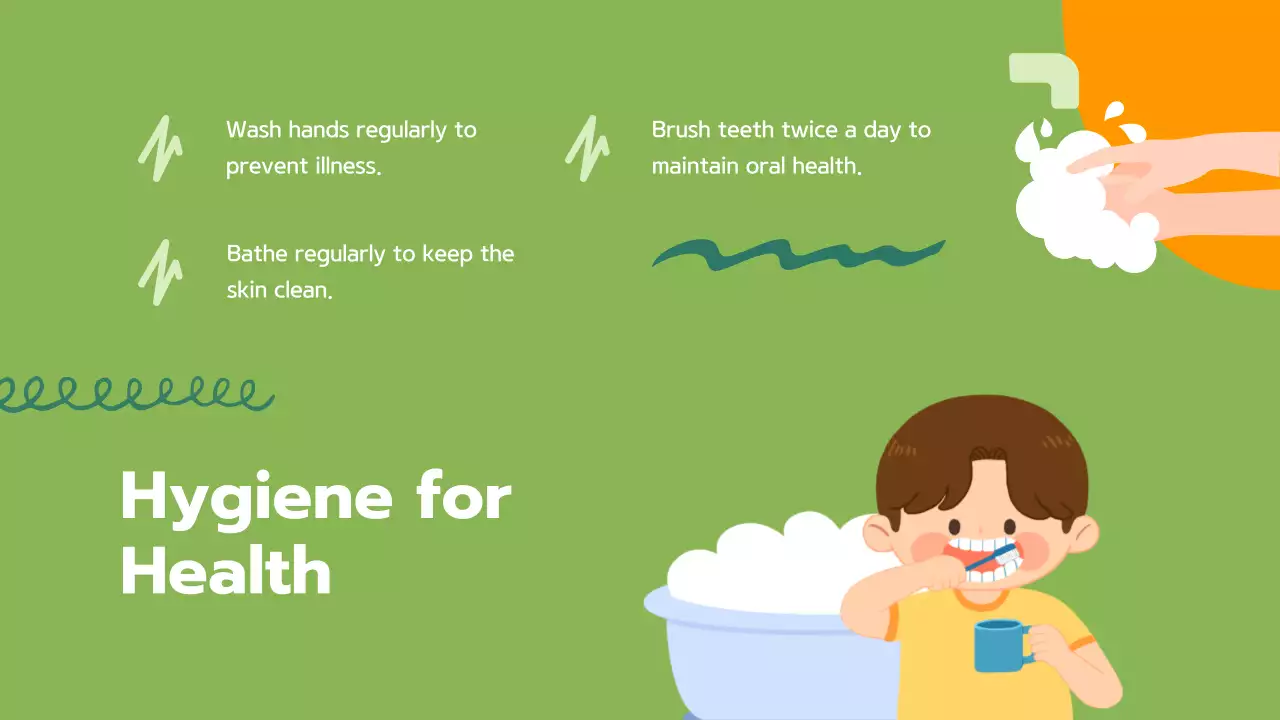 Wash hands regularly to prevent illness.

Bathe regularly to keep the skin clean.

Brush teeth twice a day to maintain oral health.

Hygiene for Health